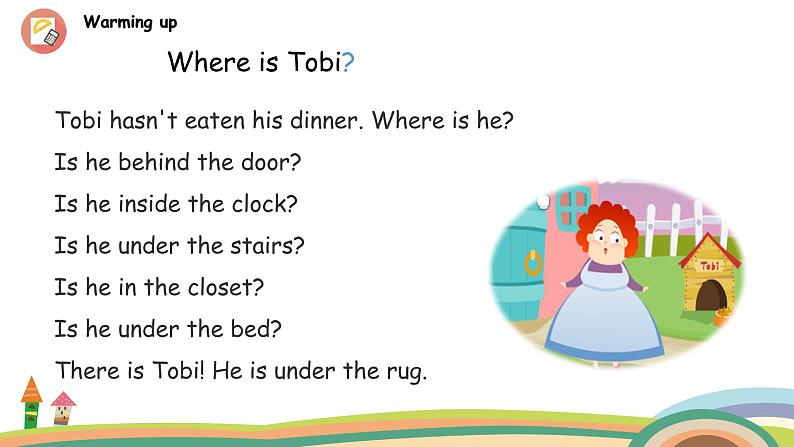 Warming up

Where is Tobi?

Tobi hasn't eaten his dinner. Where is he?

Is he behind the door?

Is he inside the clock?

Is he under the stairs?

Is he in the closet?

Is he under the bed?

There is Tobi! He is under the rug.

Tobi